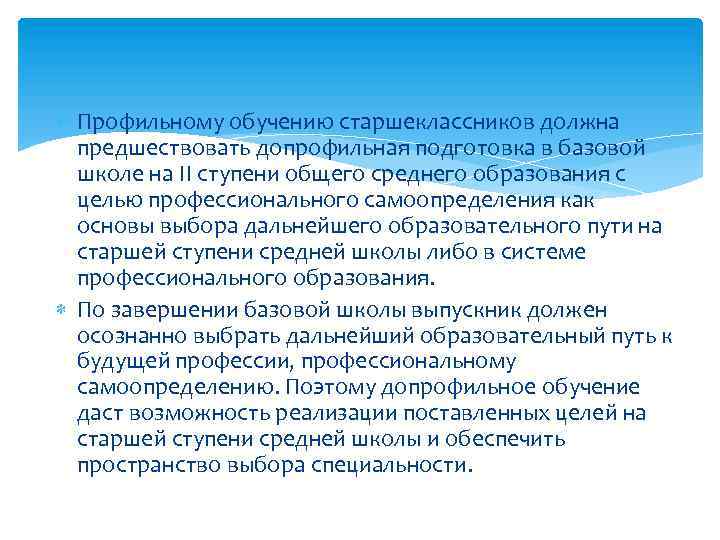 Профильному обучению старшеклассников должна предшествовать допрофильная подготовка в базовой школе на II ступени общего среднего образования с целью профессионального самоопределения как основы выбора дальнейшего образовательного пути на старшей ступени средней школы либо в системе профессионального образования.

По завершении базовой школы выпускник должен осознанно выбрать дальнейший образовательный путь к будущей профессии, профессиональному самоопределению. Поэтому допрофильное обучение даст возможность реализации поставленных целей на старшей ступени средней школы и обеспечить пространство выбора специальности.